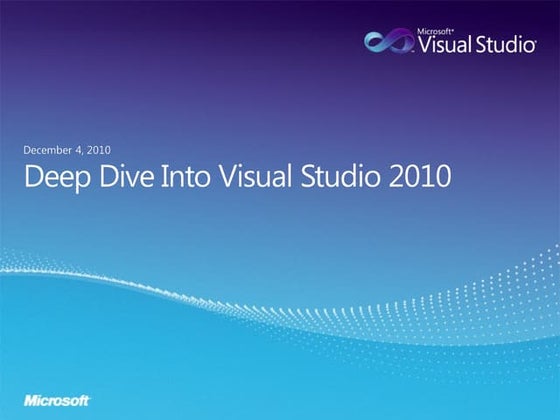 Microsoft®
Visual Studio

December 4, 2010

Deep Dive Into Visual Studio 2010

Microsoft